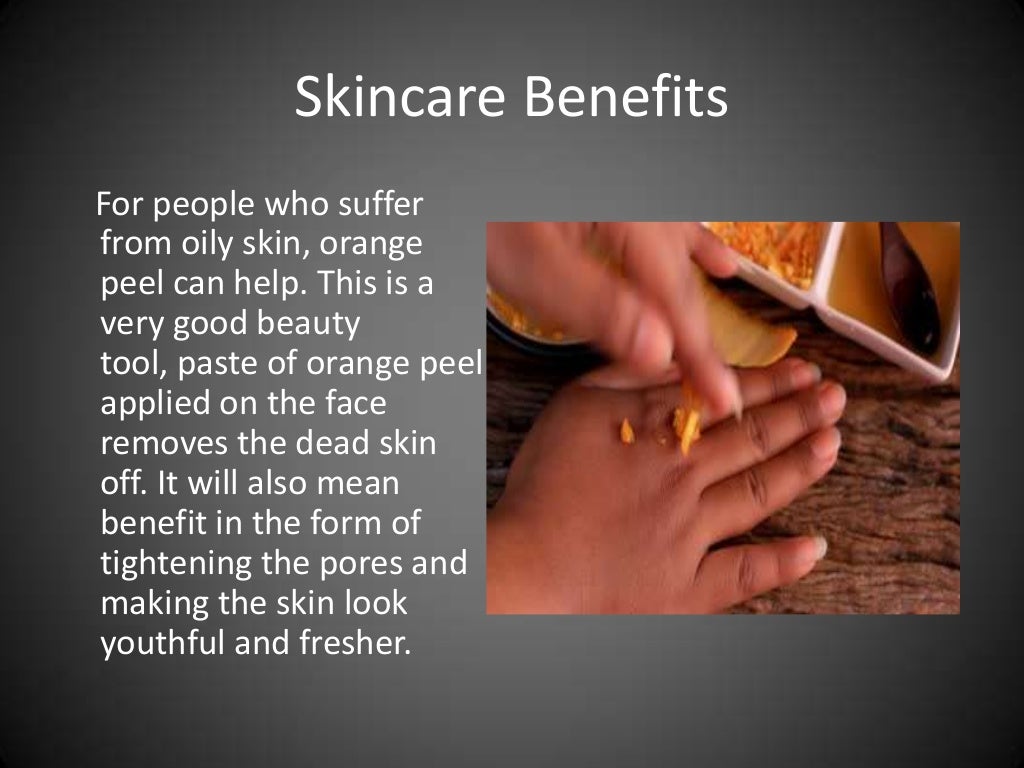 Skincare Benefits

For people who suffer from oily skin, orange peel can help. This is a very good beauty tool, paste of orange peel applied on the face removes the dead skin off. It will also mean benefit in the form of tightening the pores and making the skin look youthful and fresher.